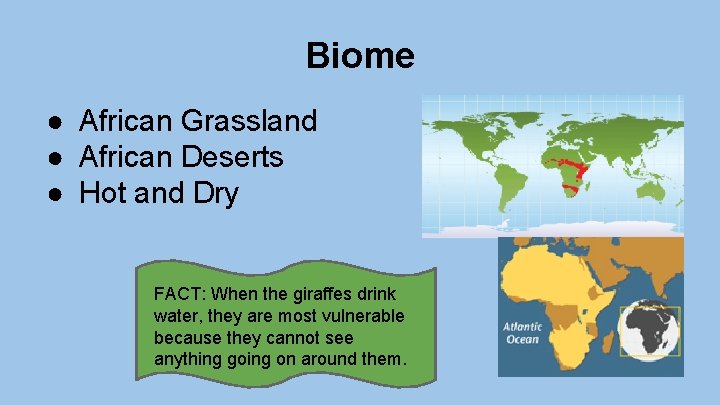 Biome

● African Grassland
● African Deserts
● Hot and Dry

FACT: When the giraffes drink water, they are most vulnerable because they cannot see anything going on around them.

Atlantic Ocean